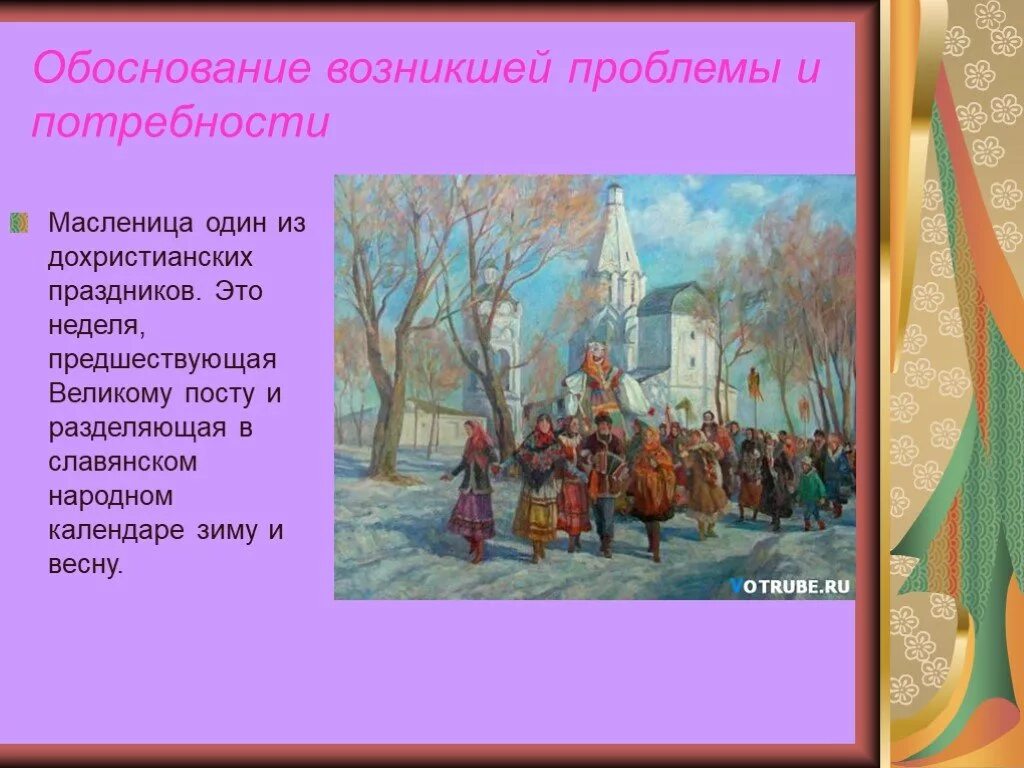 Обоснование возникшей проблемы и потребности

Масленица один из дохристианских праздников. Это неделя, предшествующая Великому посту и разделяющая в славянском народном календаре зиму и весну.

VOTRUBE.RU